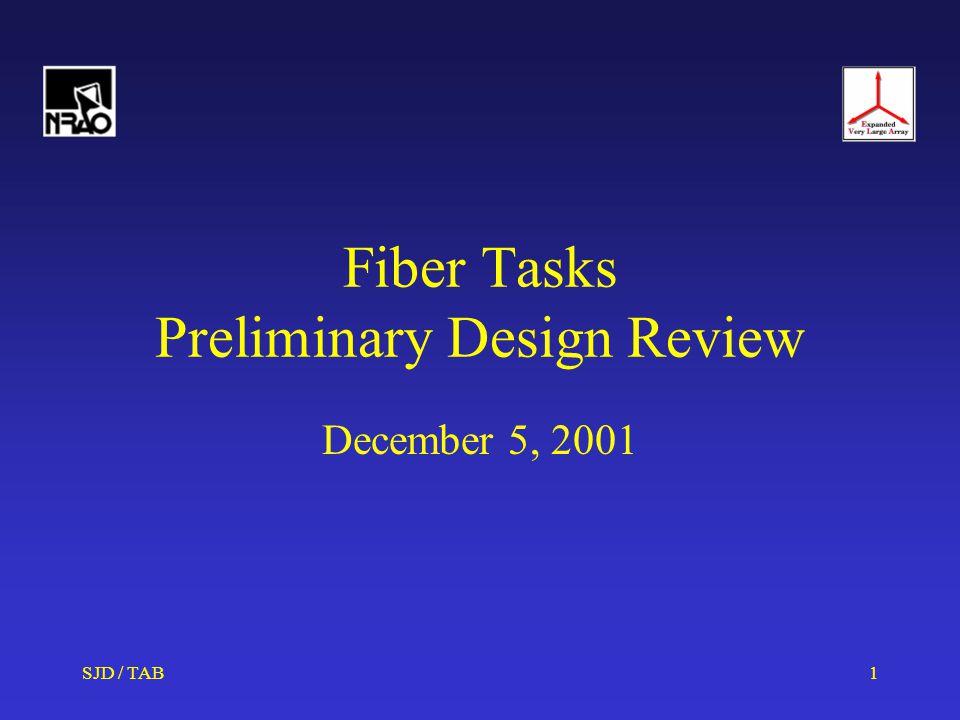 NRAO

Expanded Very Large Array

Fiber Tasks
Preliminary Design Review

December 5, 2001

SJD / TAB

1